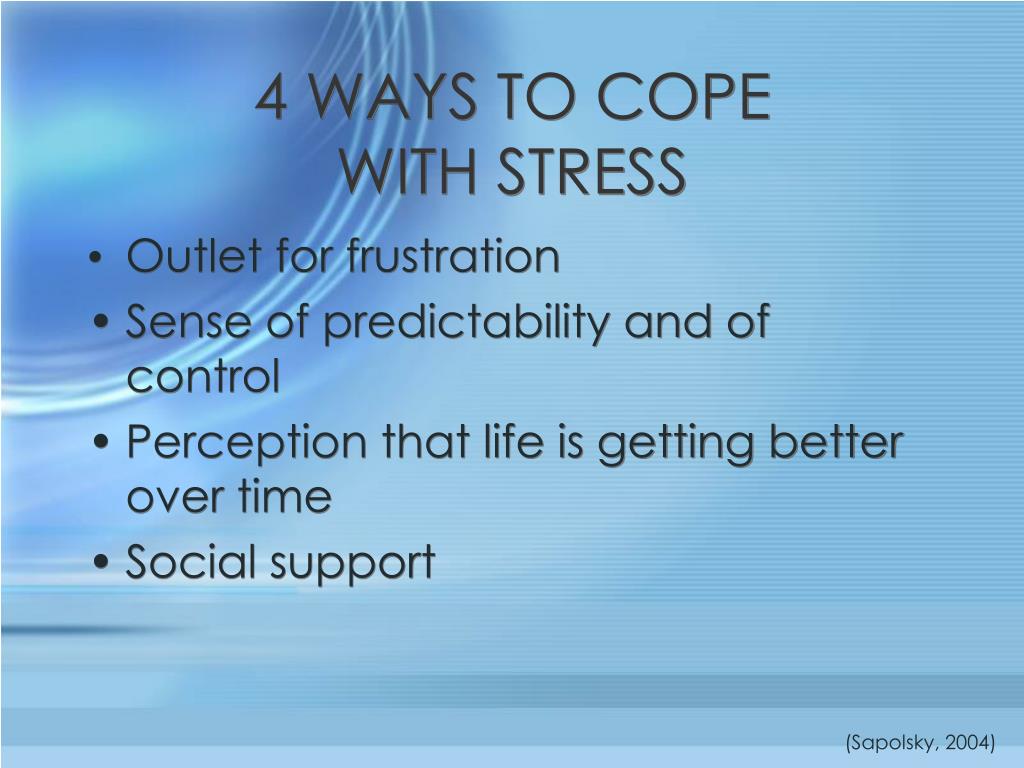 4 WAYS TO COPE WITH STRESS

• Outlet for frustration
• Sense of predictability and of control
• Perception that life is getting better over time
• Social support

(Sapolsky, 2004)